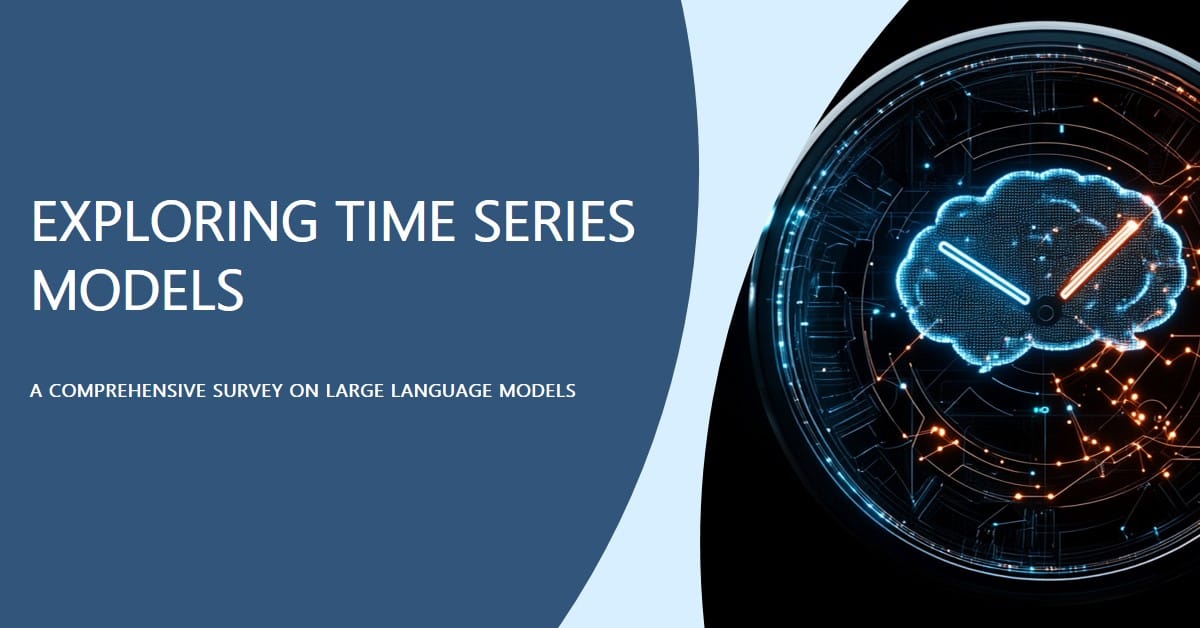 EXPLORING TIME SERIES MODELS

A COMPREHENSIVE SURVEY ON LARGE LANGUAGE MODELS